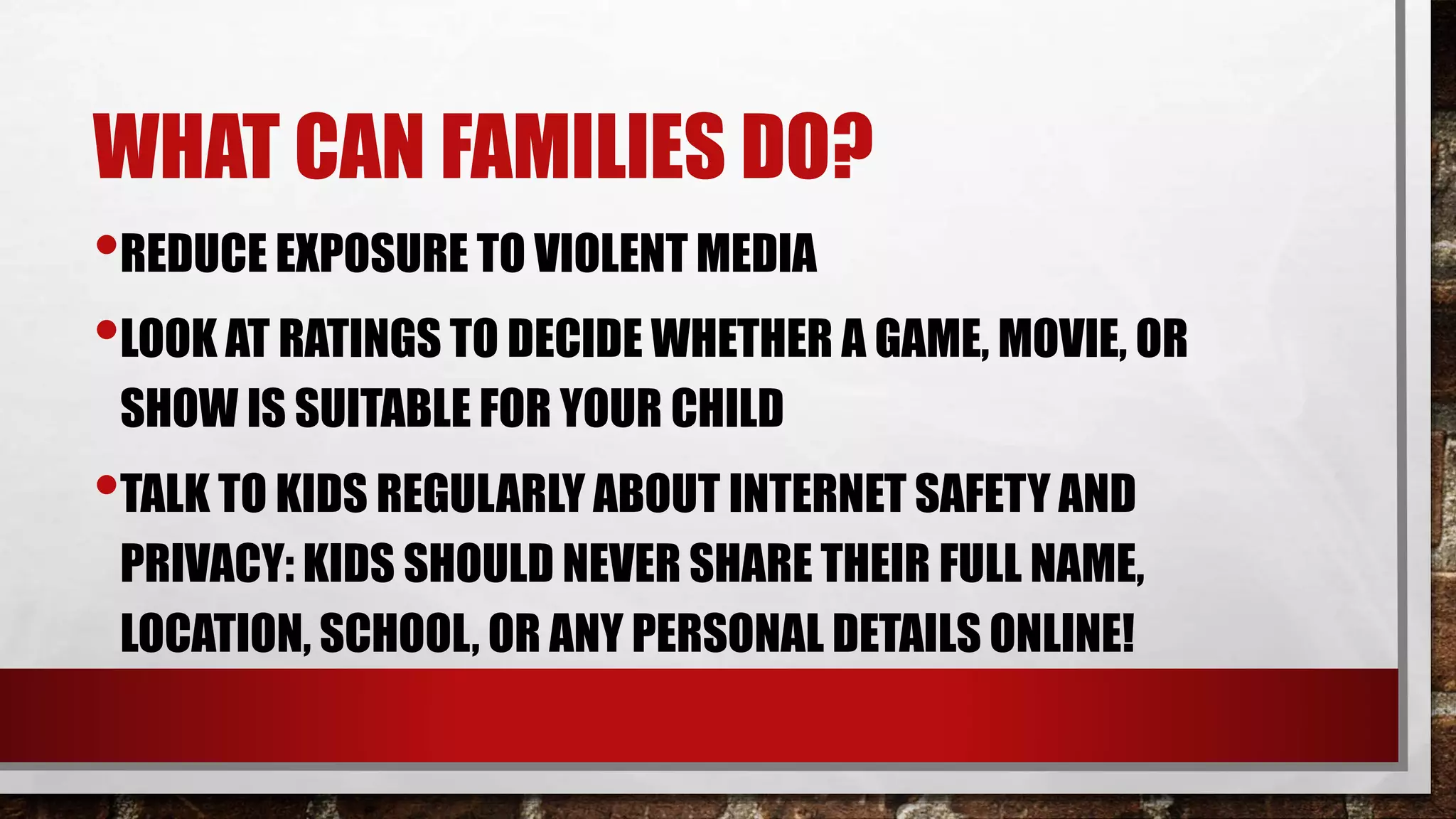 WHAT CAN FAMILIES DO?

• REDUCE EXPOSURE TO VIOLENT MEDIA

• LOOK AT RATINGS TO DECIDE WHETHER A GAME, MOVIE, OR SHOW IS SUITABLE FOR YOUR CHILD

• TALK TO KIDS REGULARLY ABOUT INTERNET SAFETY AND PRIVACY: KIDS SHOULD NEVER SHARE THEIR FULL NAME, LOCATION, SCHOOL, OR ANY PERSONAL DETAILS ONLINE!